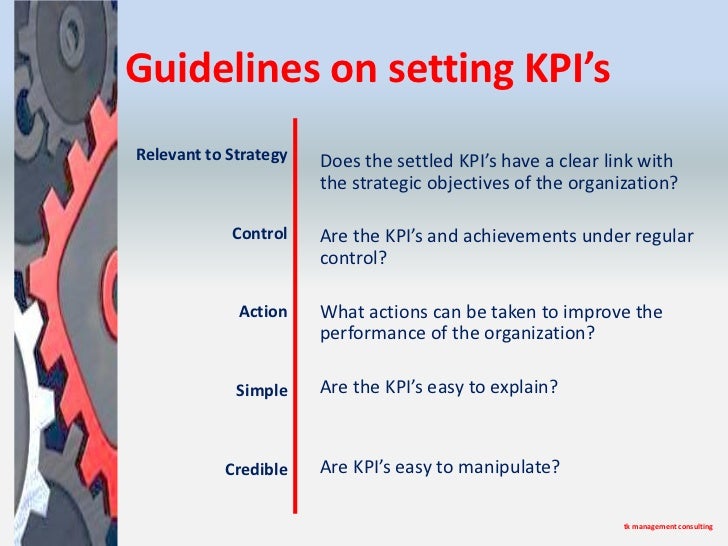 Guidelines on setting KPI's

Relevant to Strategy

Does the settled KPI's have a clear link with the strategic objectives of the organization?

Control

Are the KPI's and achievements under regular control?

Action

What actions can be taken to improve the performance of the organization?

Simple

Are the KPI's easy to explain?

Credible

Are KPI's easy to manipulate?

tk management consulting